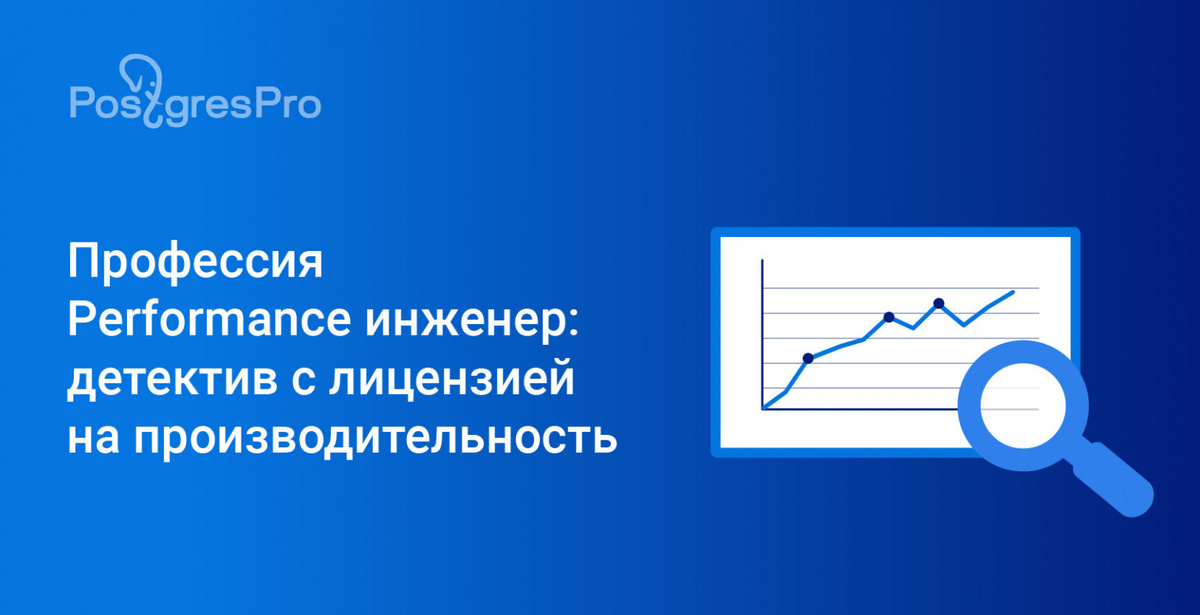 PostgresPro

Профессия Performance инженер: детектив с лицензией на производительность